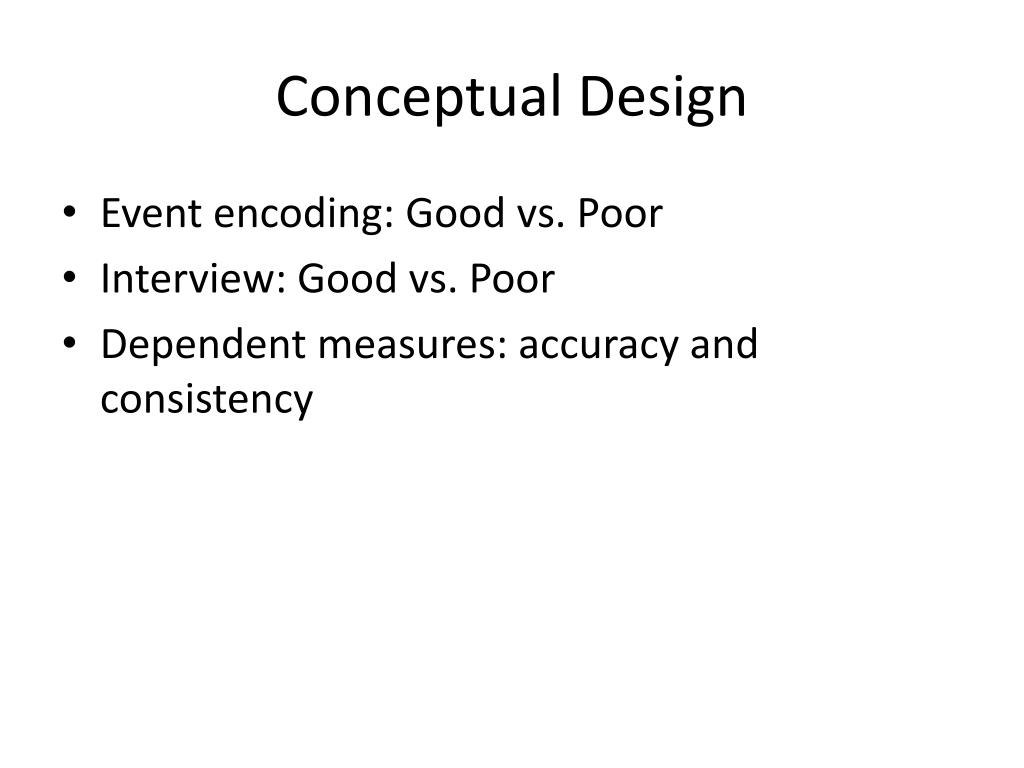 Conceptual Design

• Event encoding: Good vs. Poor
• Interview: Good vs. Poor
• Dependent measures: accuracy and consistency